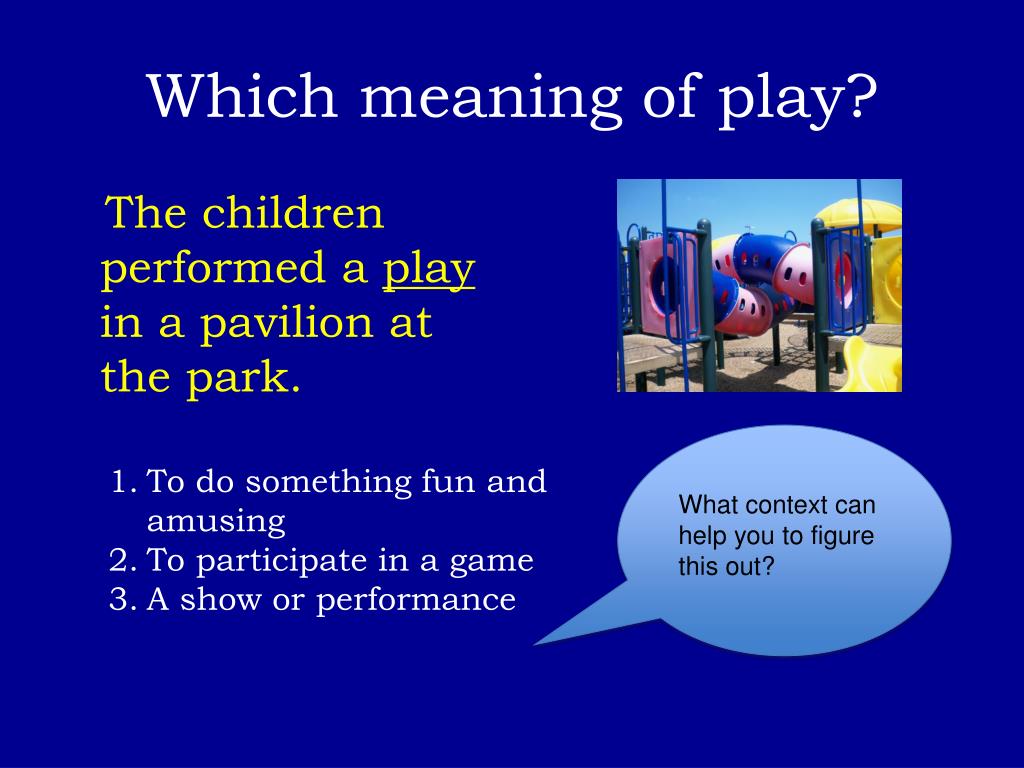 Which meaning of play?

The children performed a play in a pavilion at the park.

1. To do something fun and amusing
2. To participate in a game
3. A show or performance

What context can help you to figure this out?